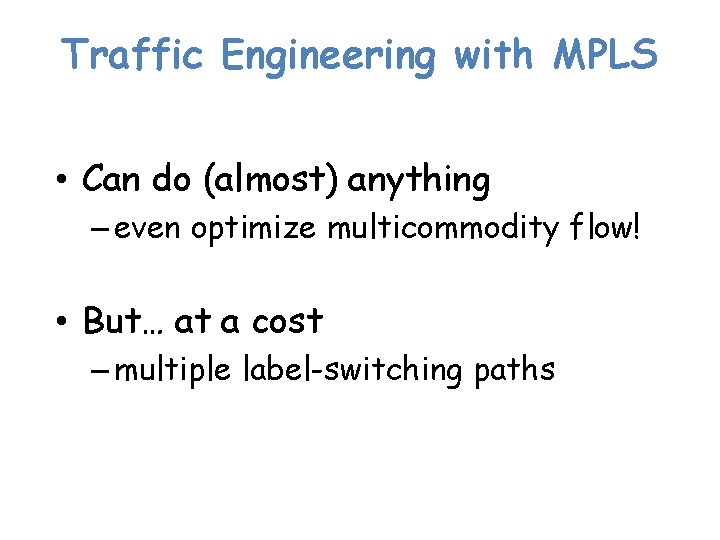 Traffic Engineering with MPLS

• Can do (almost) anything
– even optimize multicommodity flow!

• But… at a cost
– multiple label-switching paths